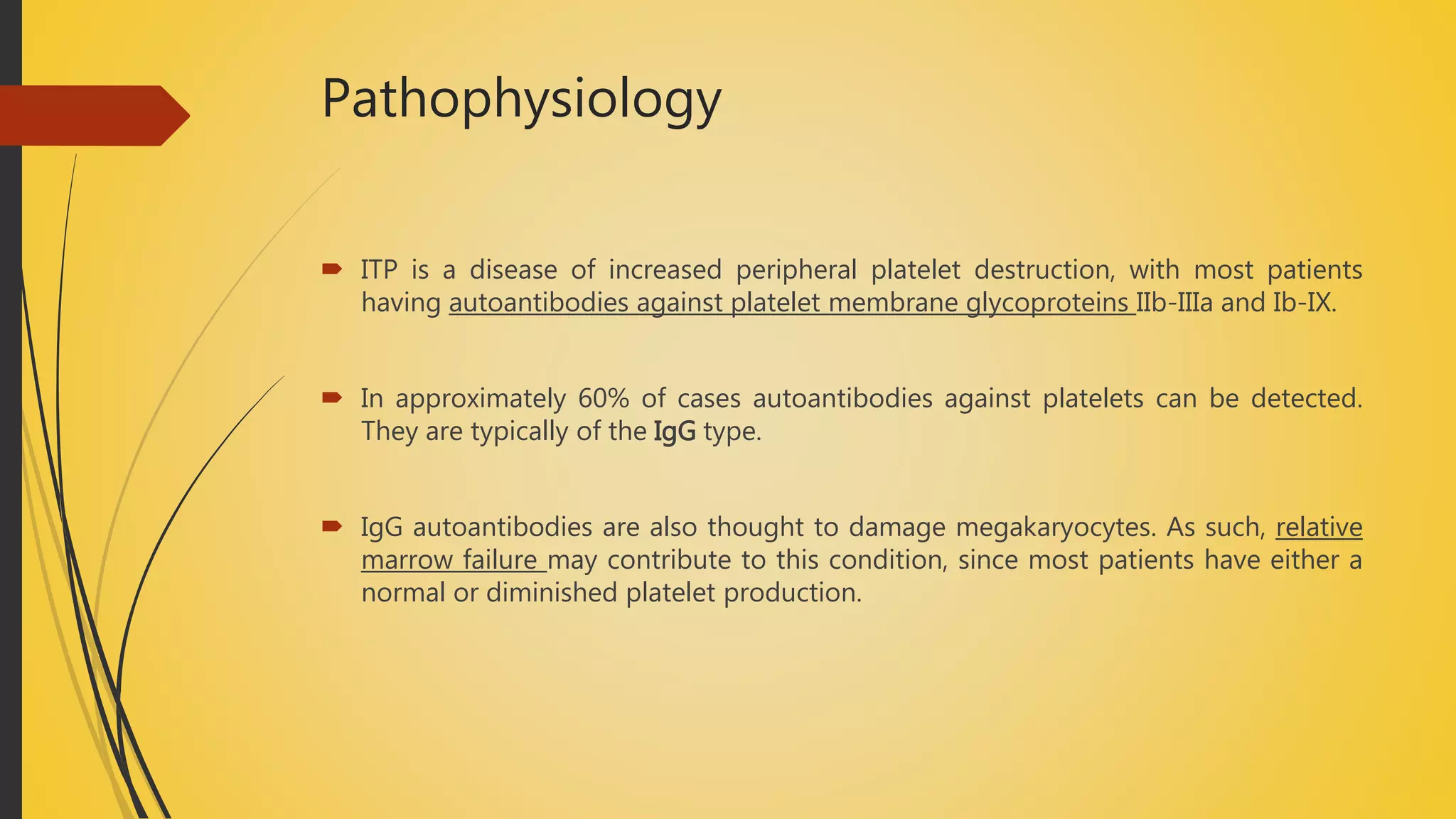 Pathophysiology

ITP is a disease of increased peripheral platelet destruction, with most patients having autoantibodies against platelet membrane glycoproteins IIb-IIIa and Ib-IX.

In approximately 60% of cases autoantibodies against platelets can be detected. They are typically of the IgG type.

IgG autoantibodies are also thought to damage megakaryocytes. As such, relative marrow failure may contribute to this condition, since most patients have either a normal or diminished platelet production.